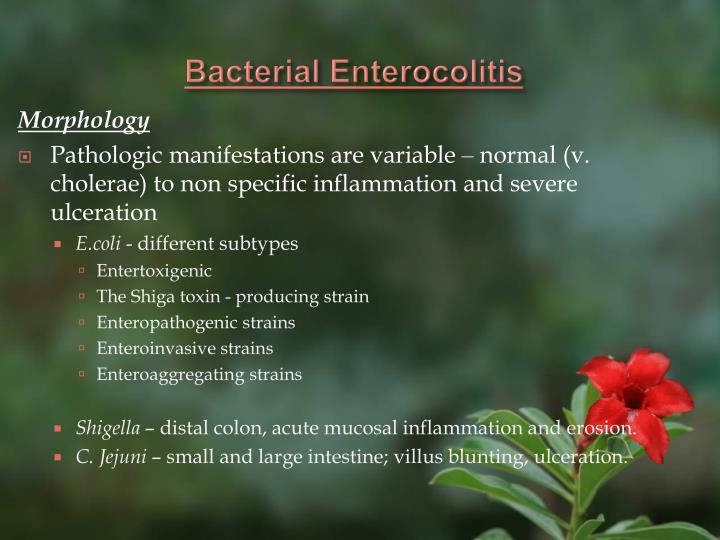 Bacterial Enterocolitis

Morphology

Pathologic manifestations are variable – normal (v. cholerae) to non specific inflammation and severe ulceration

E.coli - different subtypes

Entertoxigenic

The Shiga toxin - producing strain

Enteropathogenic strains

Enteroinvasive strains

Enteroaggregating strains

Shigella – distal colon, acute mucosal inflammation and erosion.

C. Jejuni – small and large intestine; villus blunting, ulceration.